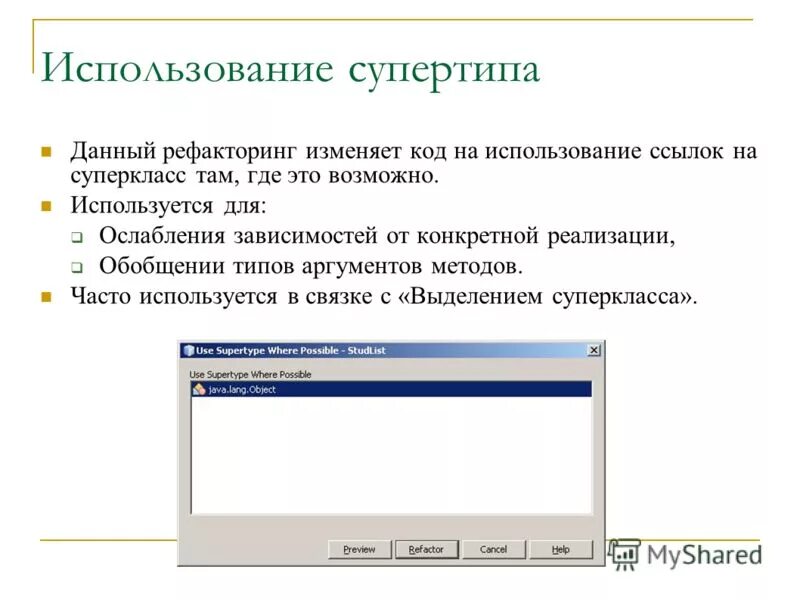 Использование супертипа

Данный рефакторинг изменяет код на использование ссылок на суперкласс там, где это возможно.

Используется для:

Ослабления зависимостей от конкретной реализации,

Обобщении типов аргументов методов.

Часто используется в связке с «Выделением суперкласса».

Use Supertype Where Possible - StudList

Use Supertype Where Possible

java.lang.Object

Preview

Refactor

Cancel

Help

MyShared